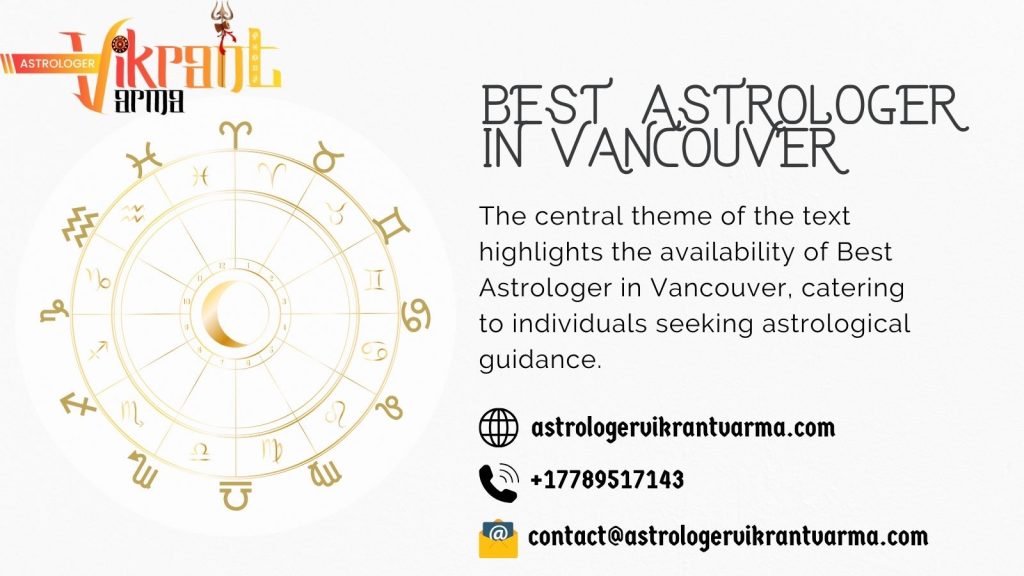 ASTROLOGER VIKRANT VARMA

BEST ASTROLOGER IN VANCOUVER

The central theme of the text highlights the availability of Best Astrologer in Vancouver, catering to individuals seeking astrological guidance.

astrologervikrantvarma.com

+17789517143

contact@astrologervikrantvarma.com